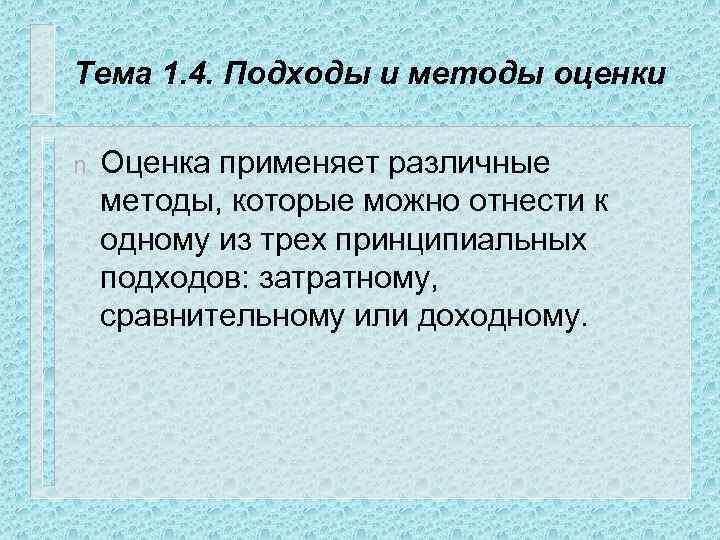 Тема 1.4. Подходы и методы оценки

n Оценка применяет различные методы, которые можно отнести к одному из трех принципиальных подходов: затратному, сравнительному или доходному.